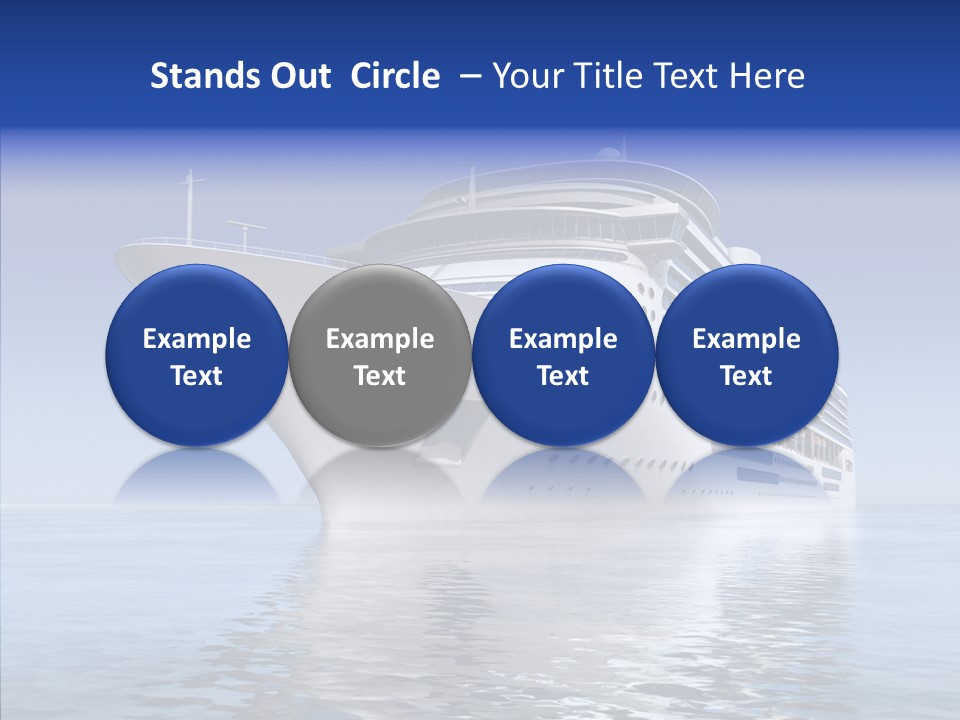 Stands Out Circle – Your Title Text Here

Example Text

Example Text

Example Text

Example Text